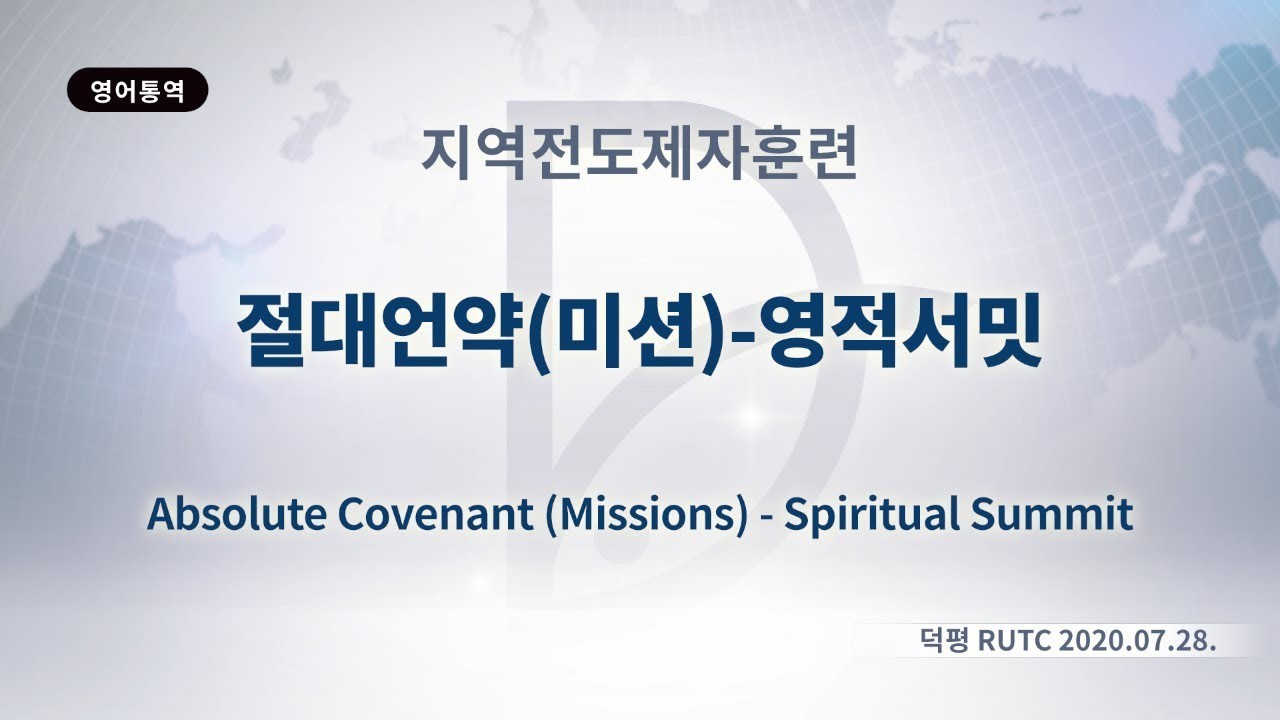 영어통역

지역전도제자훈련

절대언약(미션)-영적서밋

Absolute Covenant (Missions) - Spiritual Summit

덕평 RUTC 2020.07.28.